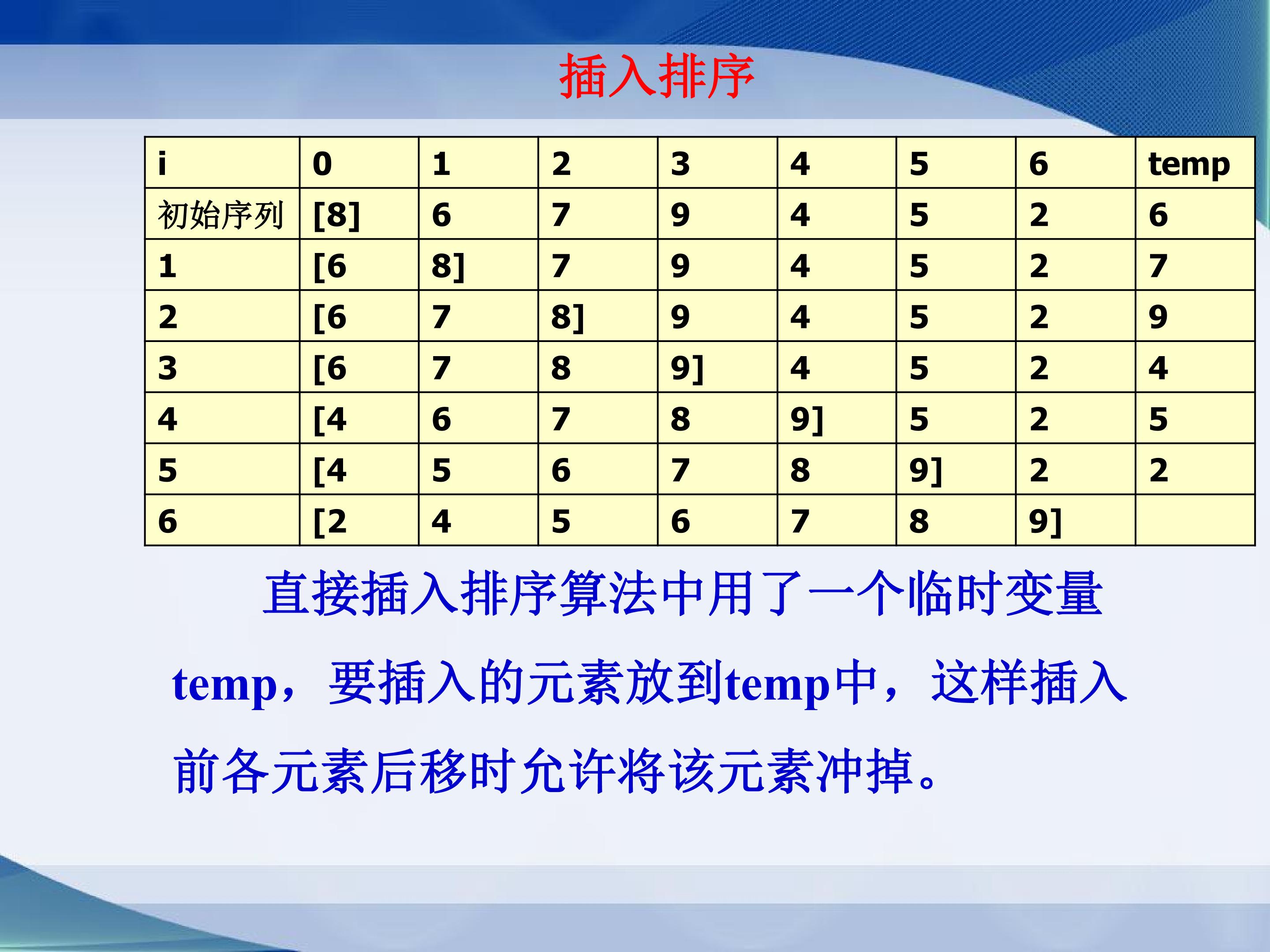 插入排序

| i | 0 | 1 | 2 | 3 | 4 | 5 | 6 | temp |
|---|---|---|---|---|---|---|---|---|
| 初始序列 | [8] | 6 | 7 | 9 | 4 | 5 | 2 | 6 |
| 1 | [6 | 8] | 7 | 9 | 4 | 5 | 2 | 7 |
| 2 | [6 | 7 | 8] | 9 | 4 | 5 | 2 | 9 |
| 3 | [6 | 7 | 8 | 9] | 4 | 5 | 2 | 4 |
| 4 | [4 | 6 | 7 | 8 | 9] | 5 | 2 | 5 |
| 5 | [4 | 5 | 6 | 7 | 8 | 9] | 2 | 2 |
| 6 | [2 | 4 | 5 | 6 | 7 | 8 | 9] |  |

直接插入排序算法中用了一个临时变量temp，要插入的元素放到temp中，这样插入前各元素后移时允许将该元素冲掉。